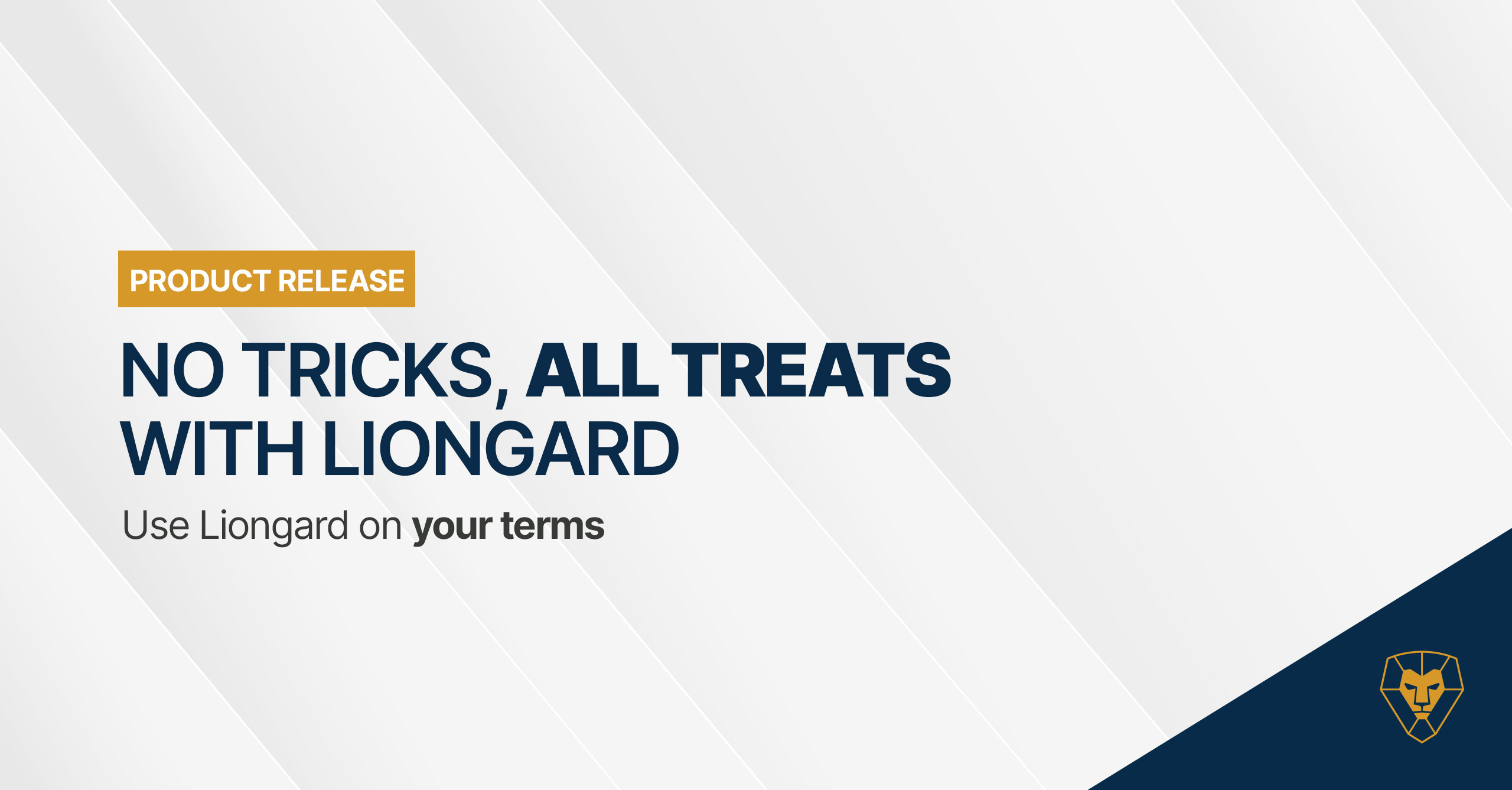 PRODUCT RELEASE

NO TRICKS, ALL TREATS WITH LIONGARD

Use Liongard on your terms